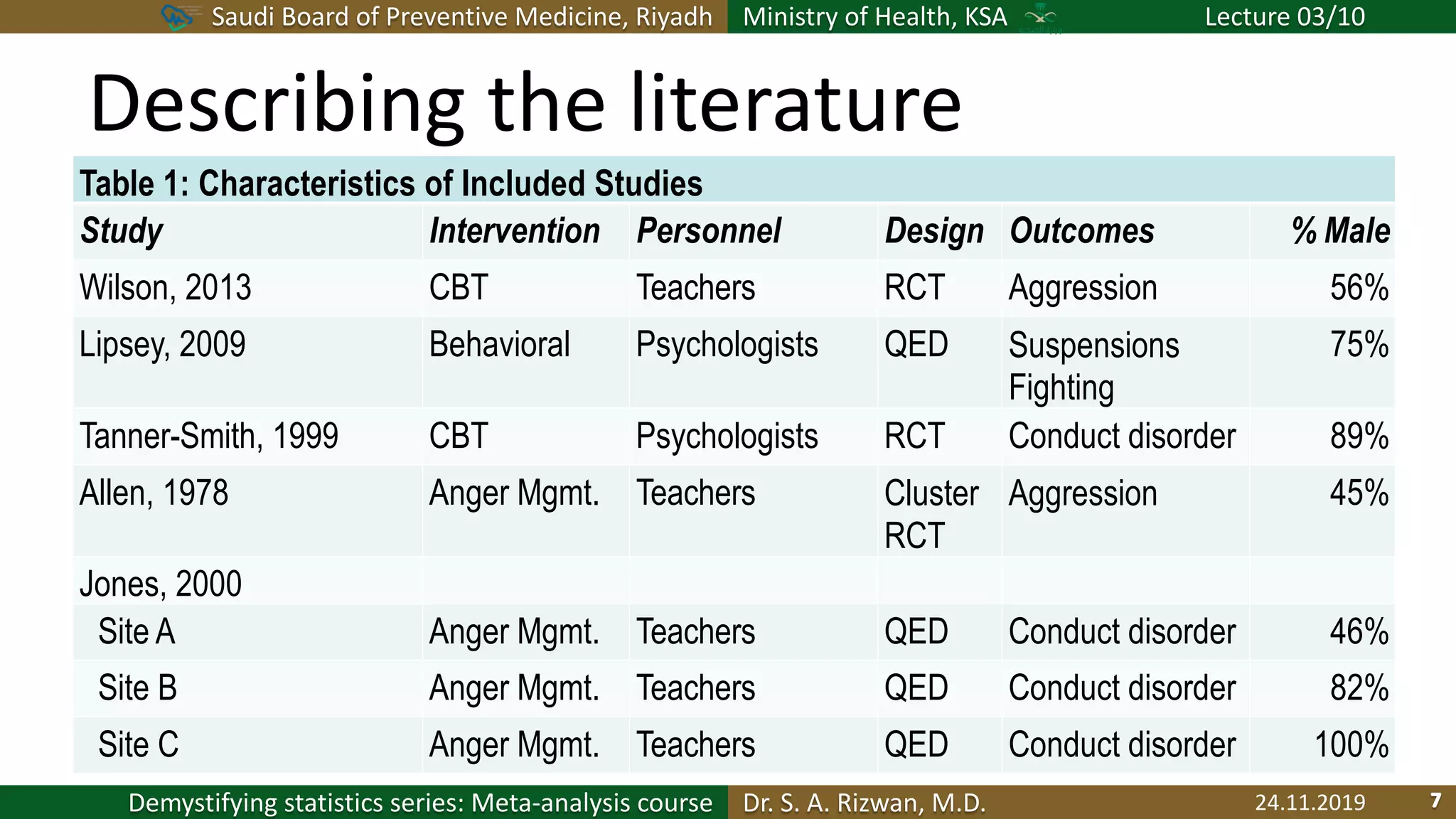 Saudi Board of Preventive Medicine, Riyadh Ministry of Health, KSA Lecture 03/10

Describing the literature

Table 1: Characteristics of Included Studies

| Study | Intervention | Personnel | Design | Outcomes | % Male |
|---|---|---|---|---|---|
| Wilson, 2013 | CBT | Teachers | RCT | Aggression | 56% |
| Lipsey, 2009 | Behavioral | Psychologists | QED | Suspensions Fighting | 75% |
| Tanner-Smith, 1999 | CBT | Psychologists | RCT | Conduct disorder | 89% |
| Allen, 1978 | Anger Mgmt. | Teachers | Cluster RCT | Aggression | 45% |
| Jones, 2000 | | | | | |
| Site A | Anger Mgmt. | Teachers | QED | Conduct disorder | 46% |
| Site B | Anger Mgmt. | Teachers | QED | Conduct disorder | 82% |
| Site C | Anger Mgmt. | Teachers | QED | Conduct disorder | 100% |

Demystifying statistics series: Meta-analysis course Dr. S. A. Rizwan, M.D. 24.11.2019 7